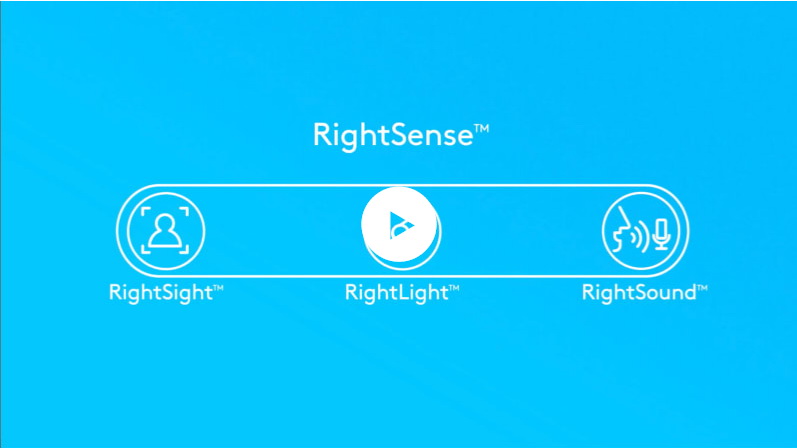 RightSense™

RightSight™

RightLight™

RightSound™